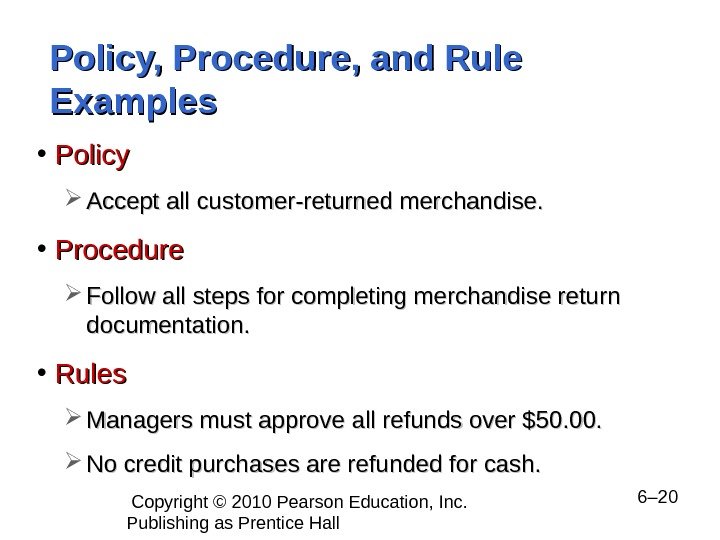 Policy, Procedure, and Rule Examples

• Policy

➢ Accept all customer-returned merchandise.

• Procedure

➢ Follow all steps for completing merchandise return documentation.

• Rules

➢ Managers must approve all refunds over \$50.00.

➢ No credit purchases are refunded for cash.

Copyright © 2010 Pearson Education, Inc. Publishing as Prentice Hall

6–20